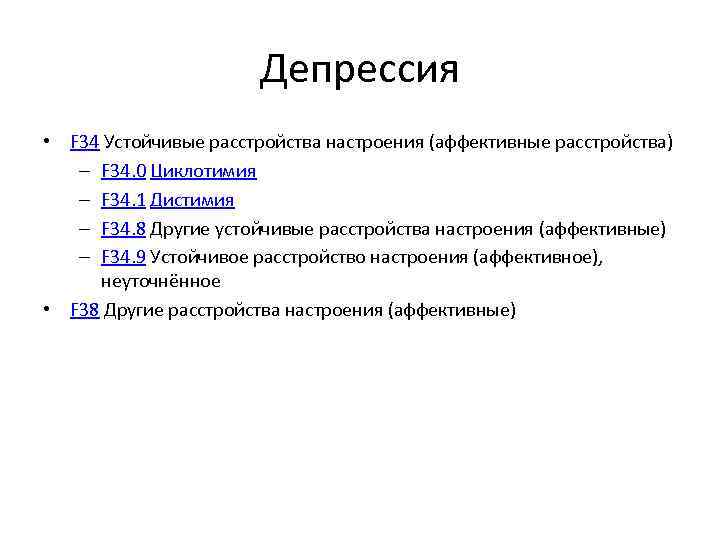 Депрессия

• F34 Устойчивые расстройства настроения (аффективные расстройства)
– F34.0 Циклотимия
– F34.1 Дистимия
– F34.8 Другие устойчивые расстройства настроения (аффективные)
– F34.9 Устойчивое расстройство настроения (аффективное), неуточнённое
• F38 Другие расстройства настроения (аффективные)